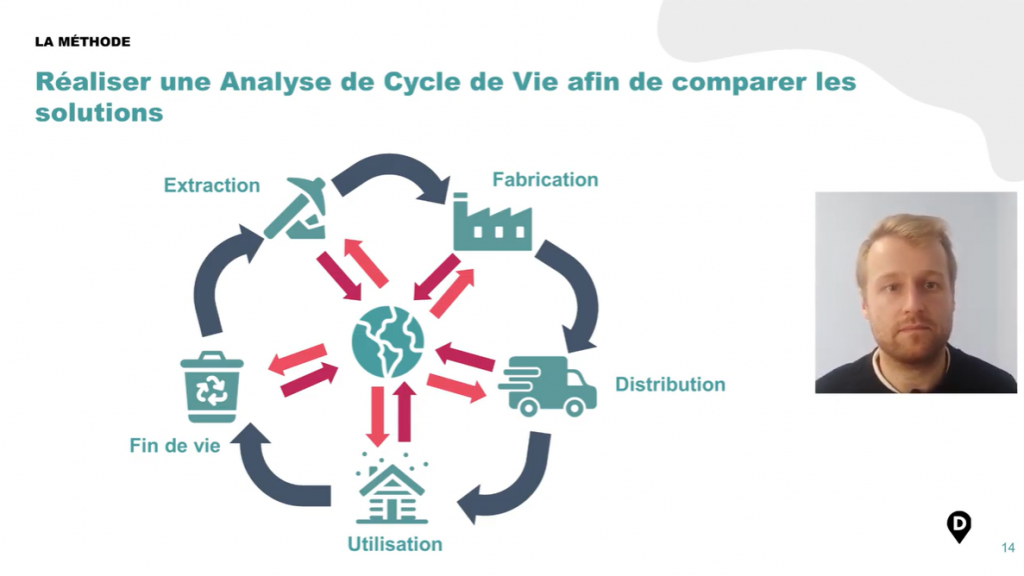 LA MÉTHODE

Réaliser une Analyse de Cycle de Vie afin de comparer les solutions

Extraction

Fabrication

Distribution

Utilisation

Fin de vie

D

14